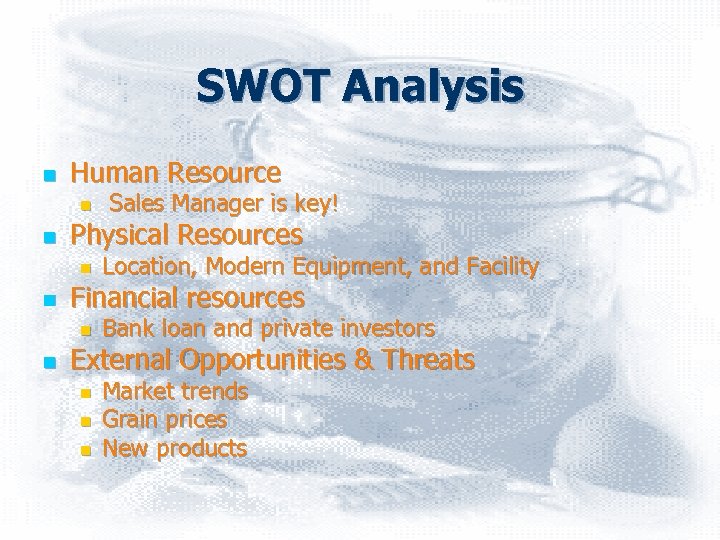 SWOT Analysis

- Human Resource
  - Sales Manager is key!
- Physical Resources
  - Location, Modern Equipment, and Facility
- Financial resources
  - Bank loan and private investors
- External Opportunities & Threats
  - Market trends
  - Grain prices
  - New products